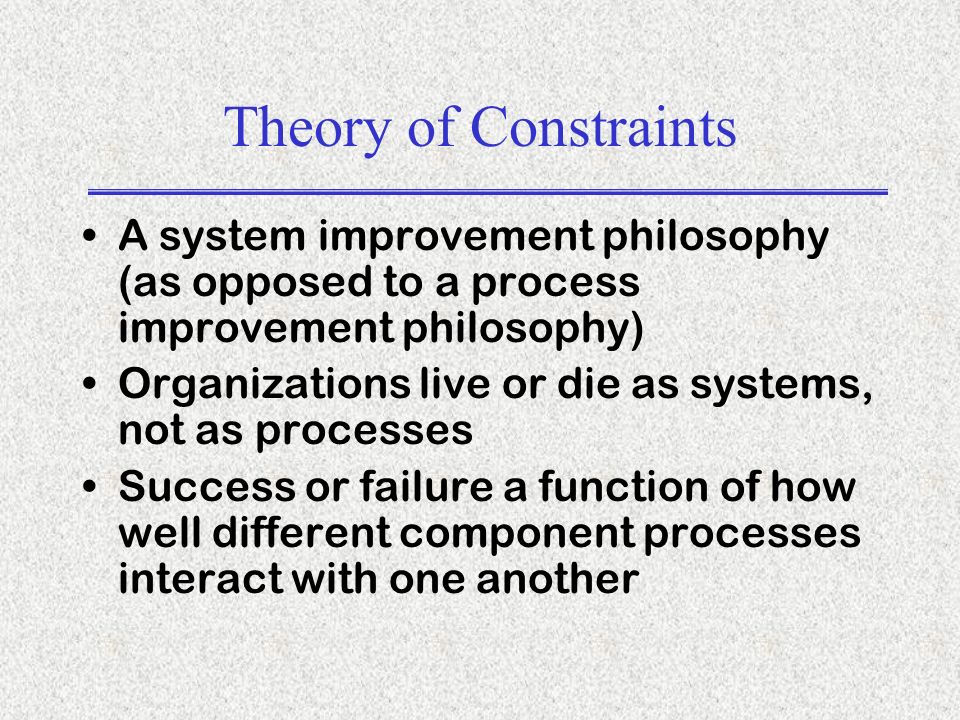 Theory of Constraints

• A system improvement philosophy (as opposed to a process improvement philosophy)
• Organizations live or die as systems, not as processes
• Success or failure a function of how well different component processes interact with one another